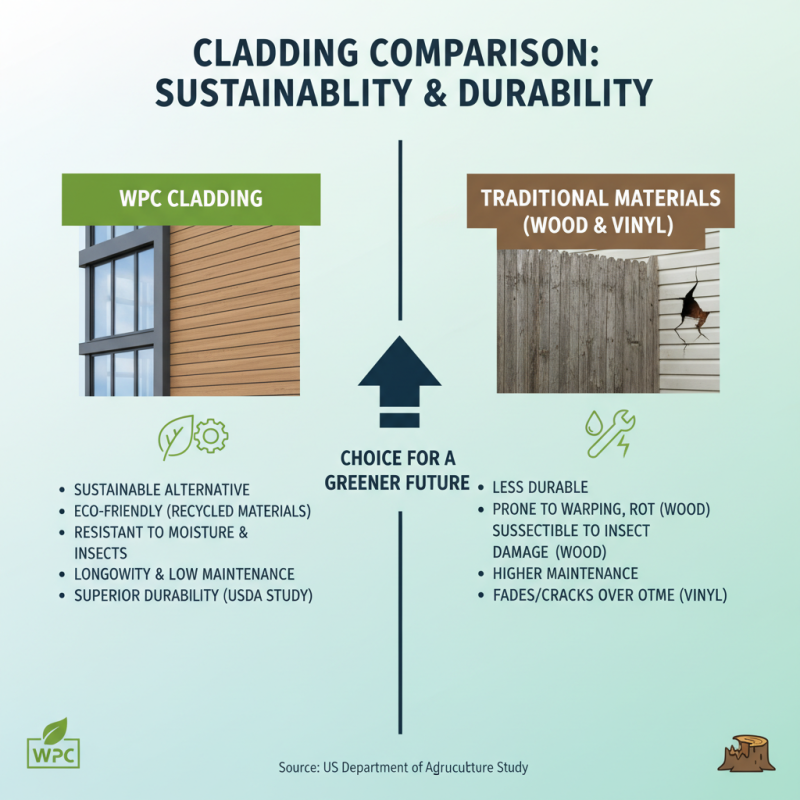 CLADDING COMPARISON: SUSTAINABLITY & DURABILITY

WPC CLADDING

- SUSTAINABLE ALTERNATIVE
- ECO-FRIENDLY (RECYCLED MATERIALS)
- RESISTANT TO MOISTURE & INSECTS
- LONGOWITY & LOW MAINTENANCE
- SUPERIOR DURABILITY (USDA STUDY)

CHOICE FOR A GREENER FUTURE

TRADITIONAL MATERIALS (WOOD & VINYL)

- LESS DURABLE
- PRONE TO WARPING, ROT (WOOD) SUSSECTIBLE TO INSECT DAMAGE (WOOD)
- HIGHER MAINTENANCE
- FADES/CRACKS OVER OTME (VINYL)

WPC

Source: US Department of Agrucutture Study